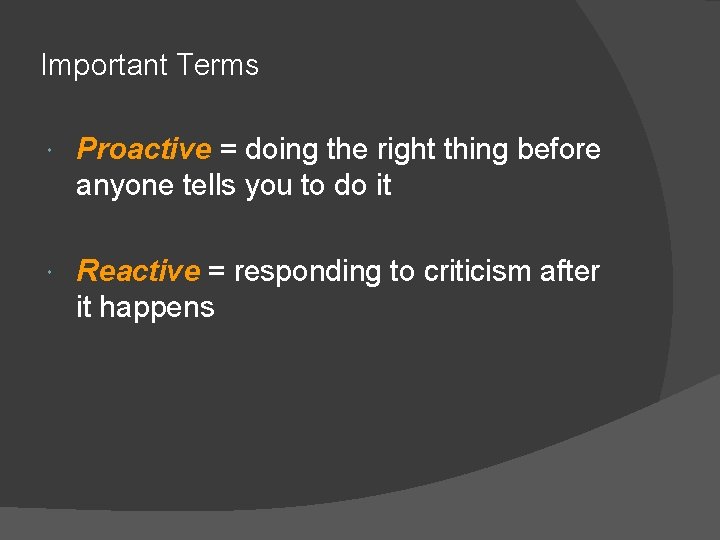 Important Terms

Proactive = doing the right thing before anyone tells you to do it

Reactive = responding to criticism after it happens